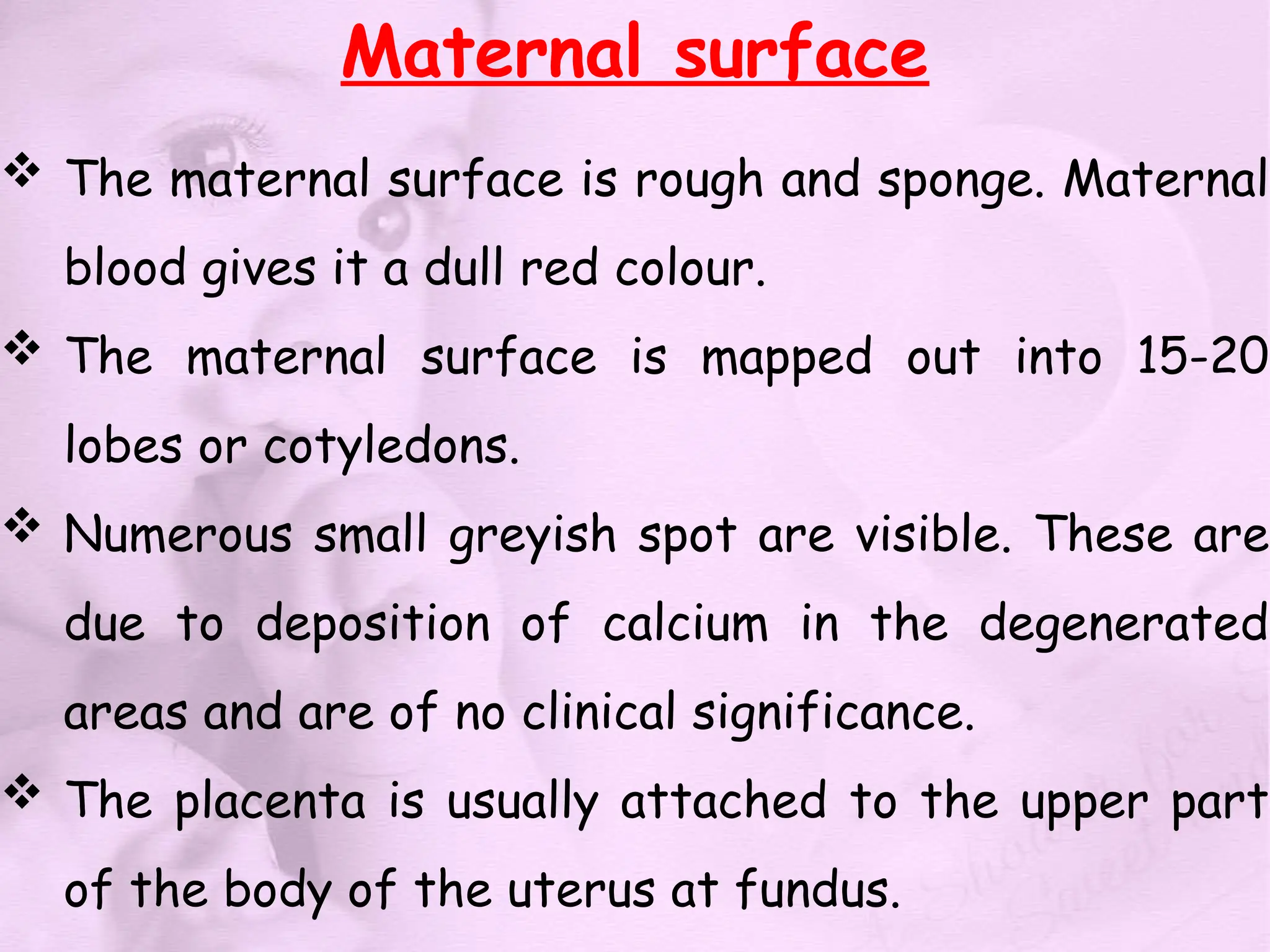 Maternal surface

❖ The maternal surface is rough and sponge. Maternal blood gives it a dull red colour.

❖ The maternal surface is mapped out into 15-20 lobes or cotyledons.

❖ Numerous small greyish spot are visible. These are due to deposition of calcium in the degenerated areas and are of no clinical significance.

❖ The placenta is usually attached to the upper part of the body of the uterus at fundus.